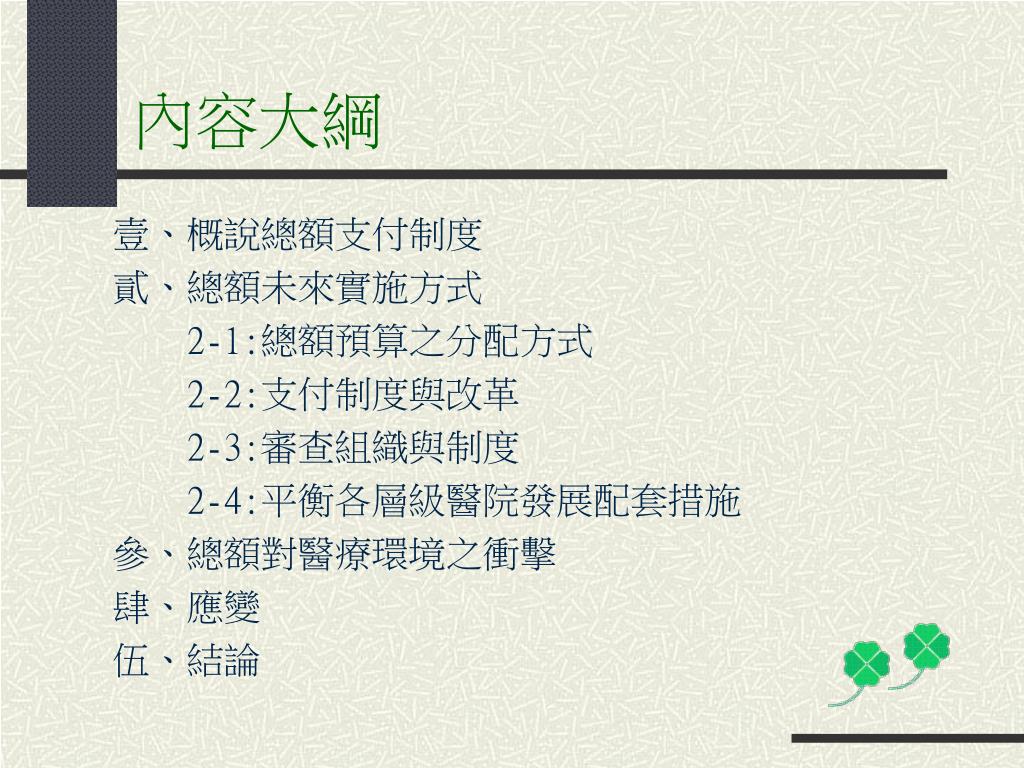 內容大綱

壹、概說總額支付制度
貳、總額未來實施方式
2-1:總額預算之分配方式
2-2:支付制度與改革
2-3:審查組織與制度
2-4:平衡各層級醫院發展配套措施
參、總額對醫療環境之衝擊
肆、應變
伍、結論